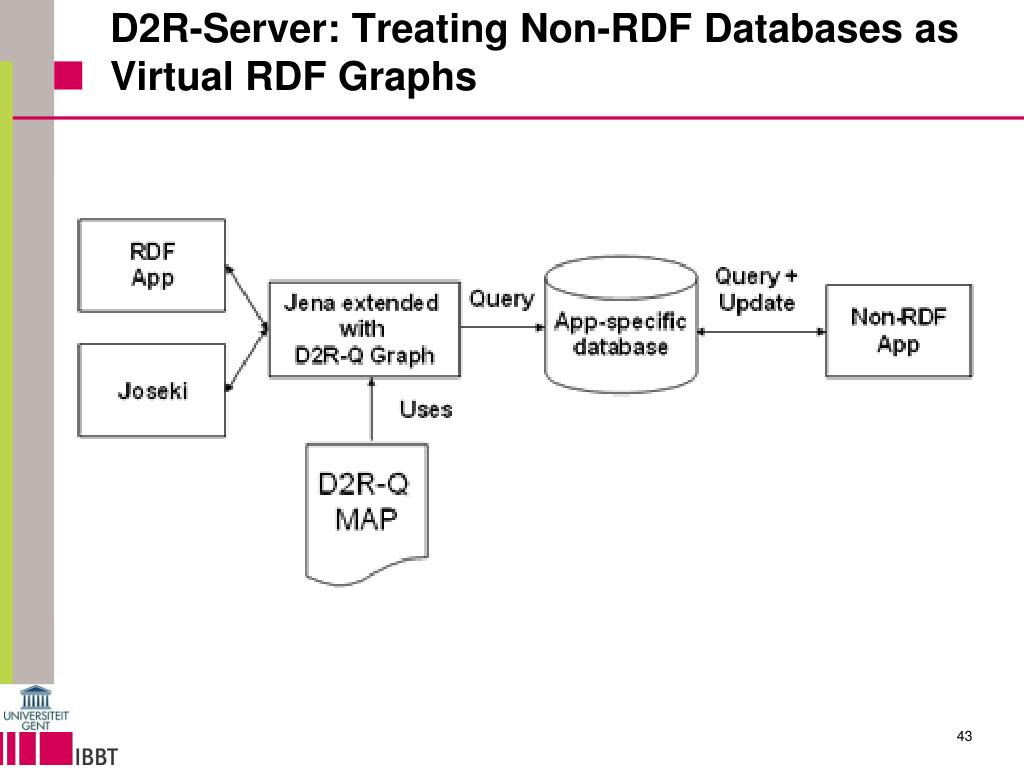 D2R-Server: Treating Non-RDF Databases as Virtual RDF Graphs

RDF App

Joseki

Jena extended with D2R-Q Graph

Query

App-specific database

Query + Update

Non-RDF App

Uses

D2R-Q MAP

UNIVERSITEIT GENT

IBBT

43